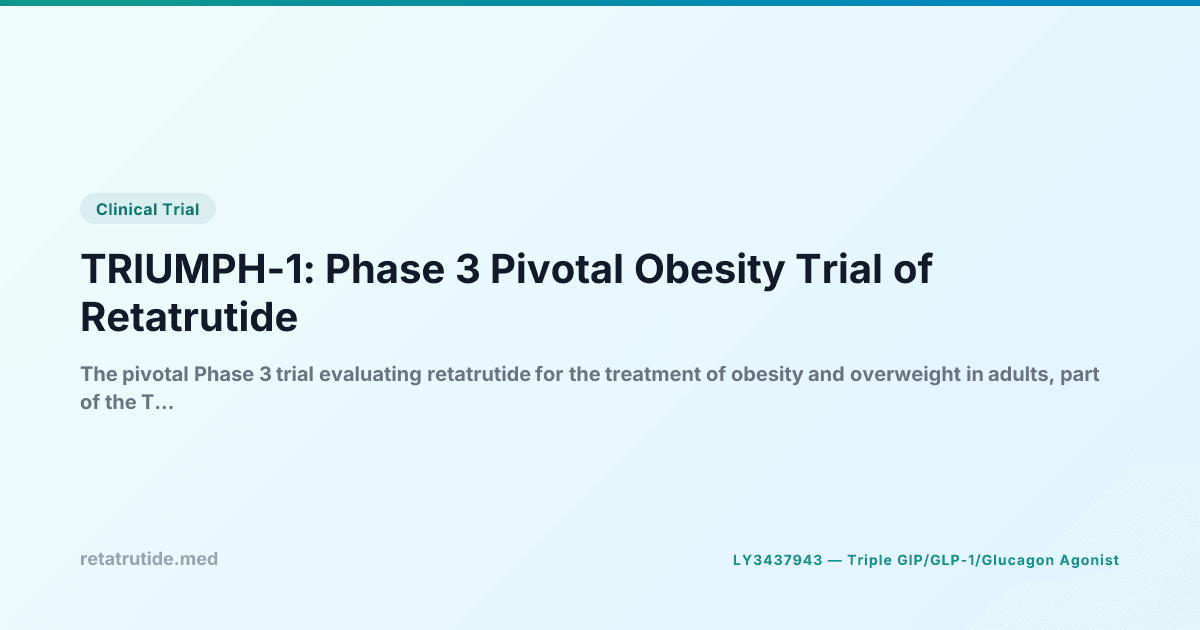 Clinical Trial

TRIUMPH-1: Phase 3 Pivotal Obesity Trial of Retatrutide

The pivotal Phase 3 trial evaluating retatrutide for the treatment of obesity and overweight in adults, part of the T...

retatrutide.med

LY3437943 — Triple GIP/GLP-1/Glucagon Agonist